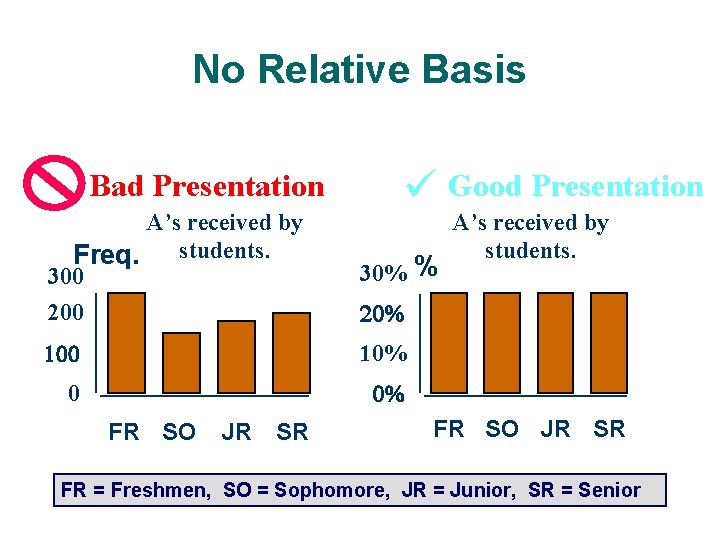 No Relative Basis

Bad Presentation

A's received by students.

Freq.

300
200
100
0

FR SO JR SR

✓ Good Presentation

A's received by students.

%

30%
20%
10%
0%

FR SO JR SR

FR = Freshmen, SO = Sophomore, JR = Junior, SR = Senior